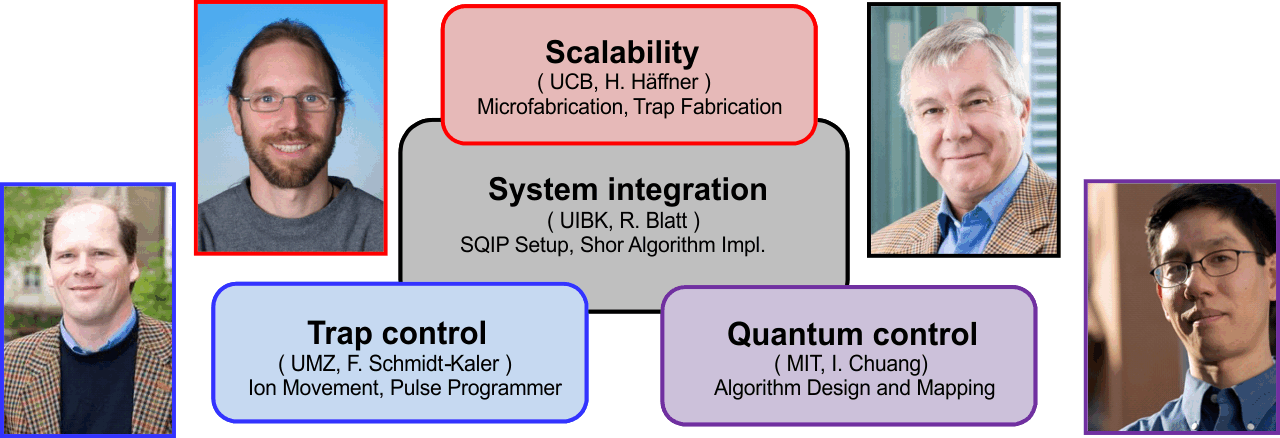 Scalability
( UCB, H. Häffner )
Microfabrication, Trap Fabrication

System integration
( UIBK, R. Blatt )
SQIP Setup, Shor Algorithm Impl.

Trap control
( UMZ, F. Schmidt-Kaler )
Ion Movement, Pulse Programmer

Quantum control
( MIT, I. Chuang)
Algorithm Design and Mapping